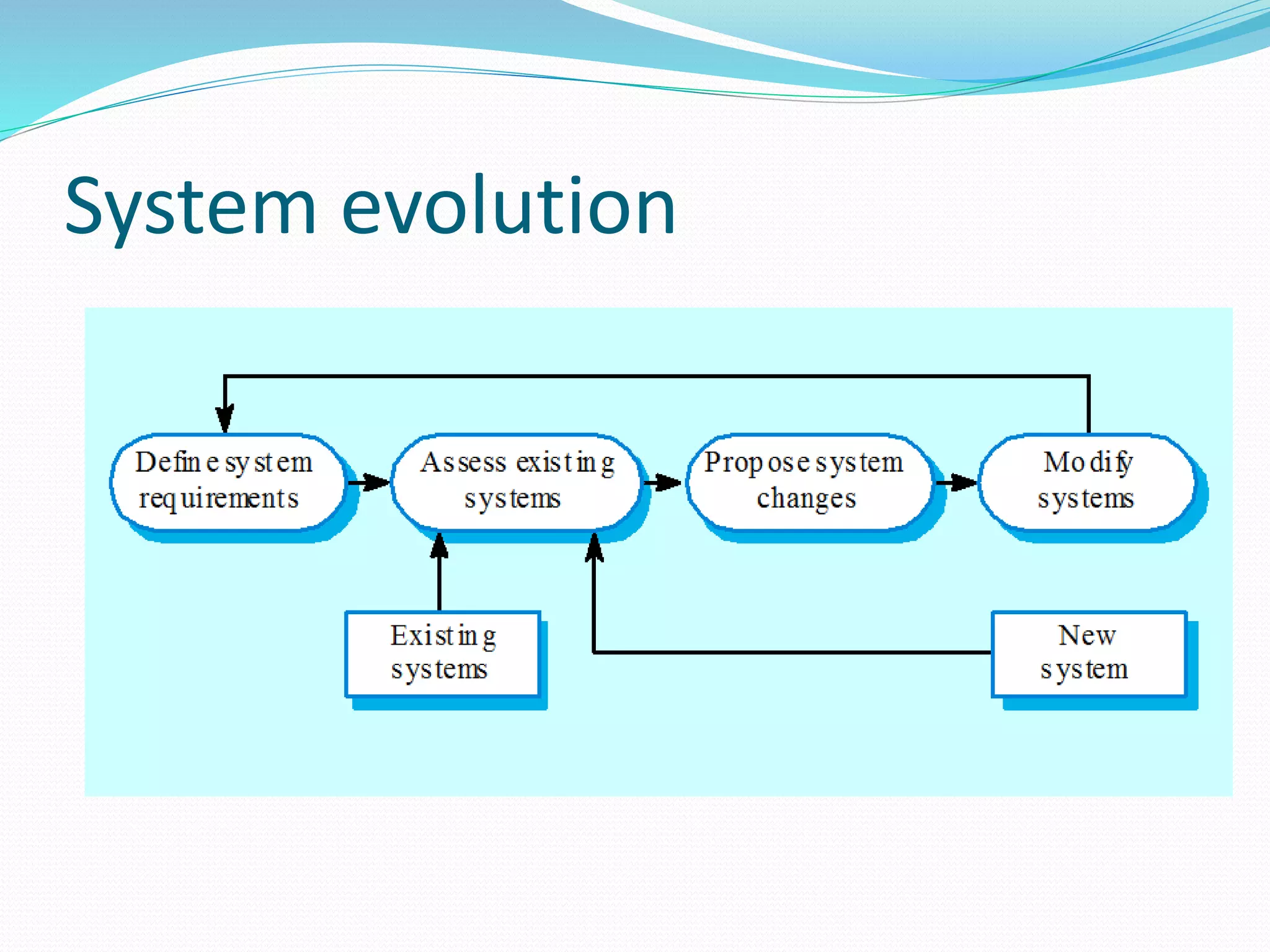 System evolution

Define system requirements

Assess existing systems

Propose system changes

Modify systems

Existing systems

New system